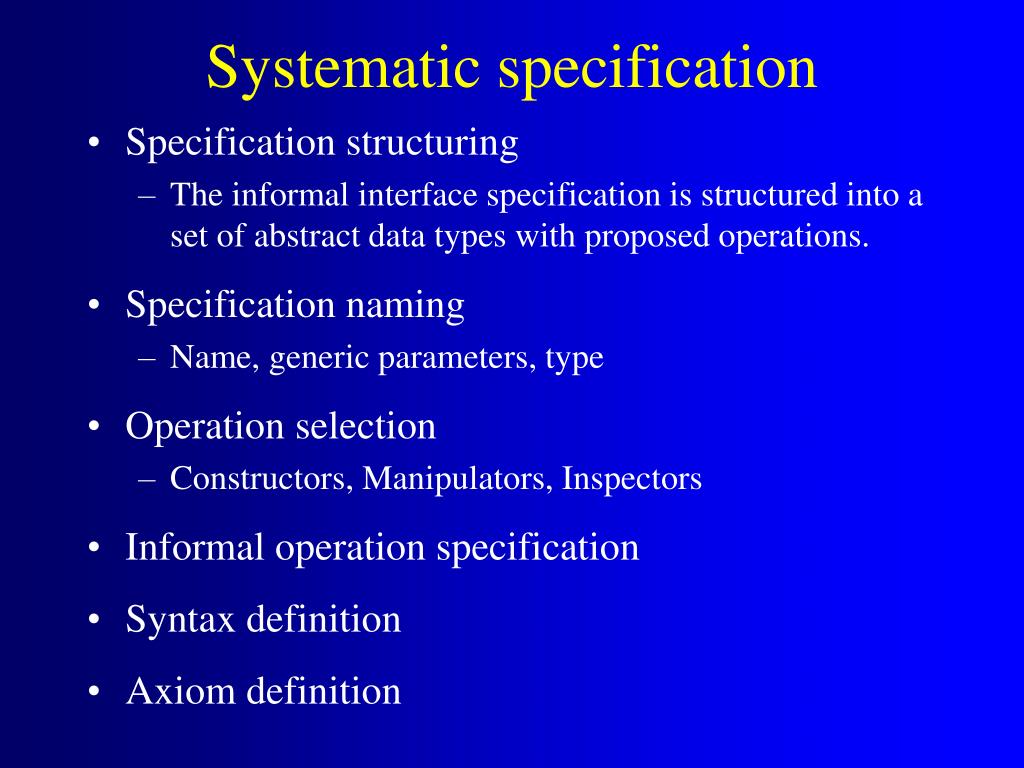 Systematic specification

• Specification structuring
  – The informal interface specification is structured into a set of abstract data types with proposed operations.

• Specification naming
  – Name, generic parameters, type

• Operation selection
  – Constructors, Manipulators, Inspectors

• Informal operation specification

• Syntax definition

• Axiom definition